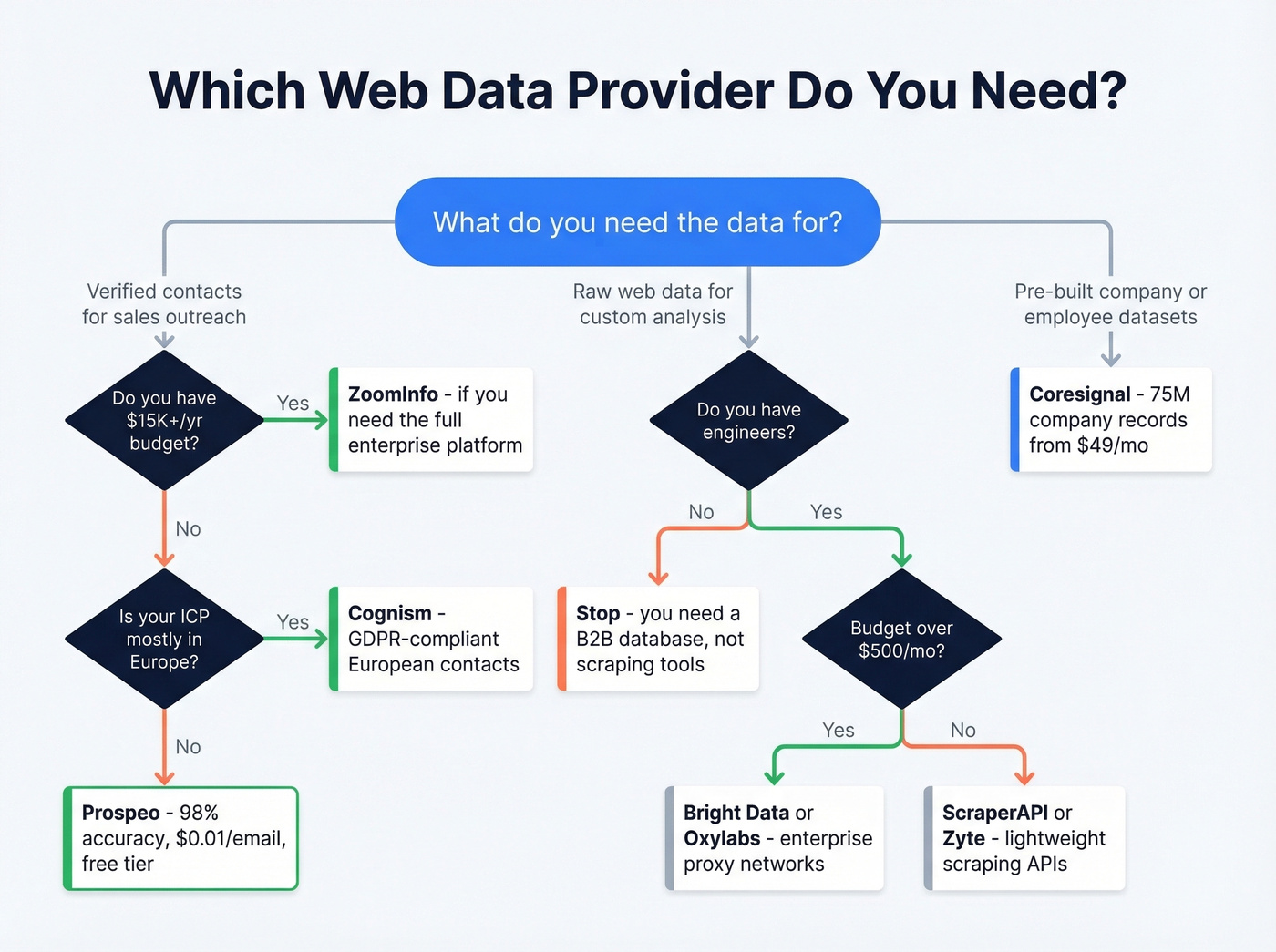 Which Web Data Provider Do You Need?

What do you need the data for?

Verified contacts for sales outreach

Raw web data for custom analysis

Pre-built company or employee datasets

Do you have $15K+/yr budget?

Yes

ZoomInfo - if you need the full enterprise platform

No

Is your ICP mostly in Europe?

Yes

Cognism - GDPR-compliant European contacts

No

Prospeo - 98% accuracy, $0.01/email, free tier

Do you have engineers?

No

Yes

Stop - you need a B2B database, not scraping tools

Budget over $500/mo?

Yes

No

Bright Data or Oxylabs - enterprise proxy networks

ScraperAPI or Zyte - lightweight scraping APIs

Coresignal - 75M company records from $49/mo